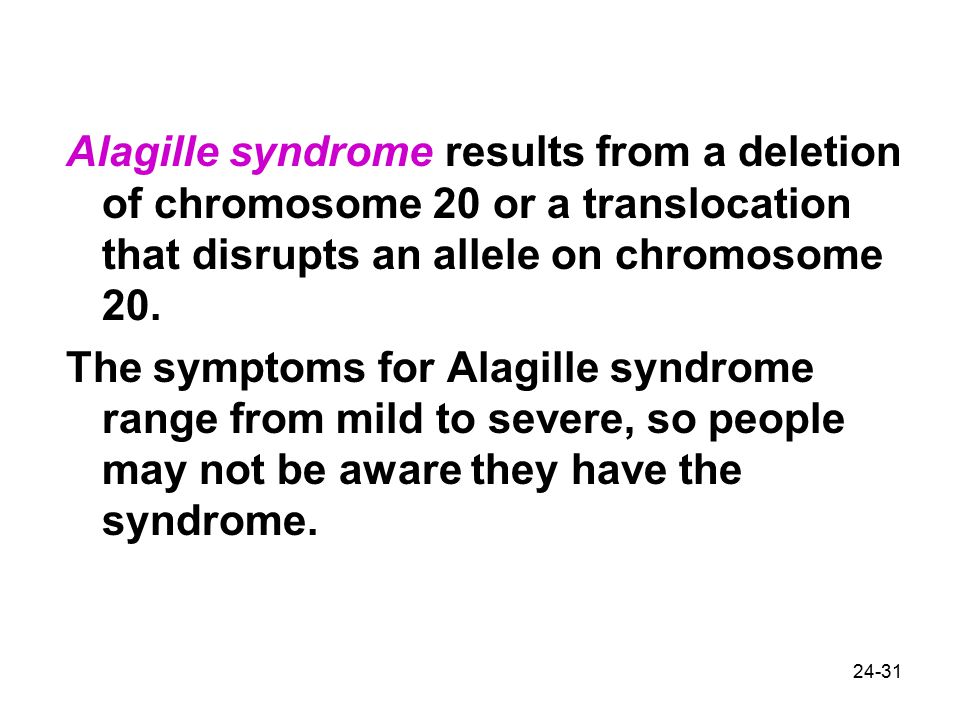 Alagille syndrome results from a deletion of chromosome 20 or a translocation that disrupts an allele on chromosome 20.

The symptoms for Alagille syndrome range from mild to severe, so people may not be aware they have the syndrome.

24-31